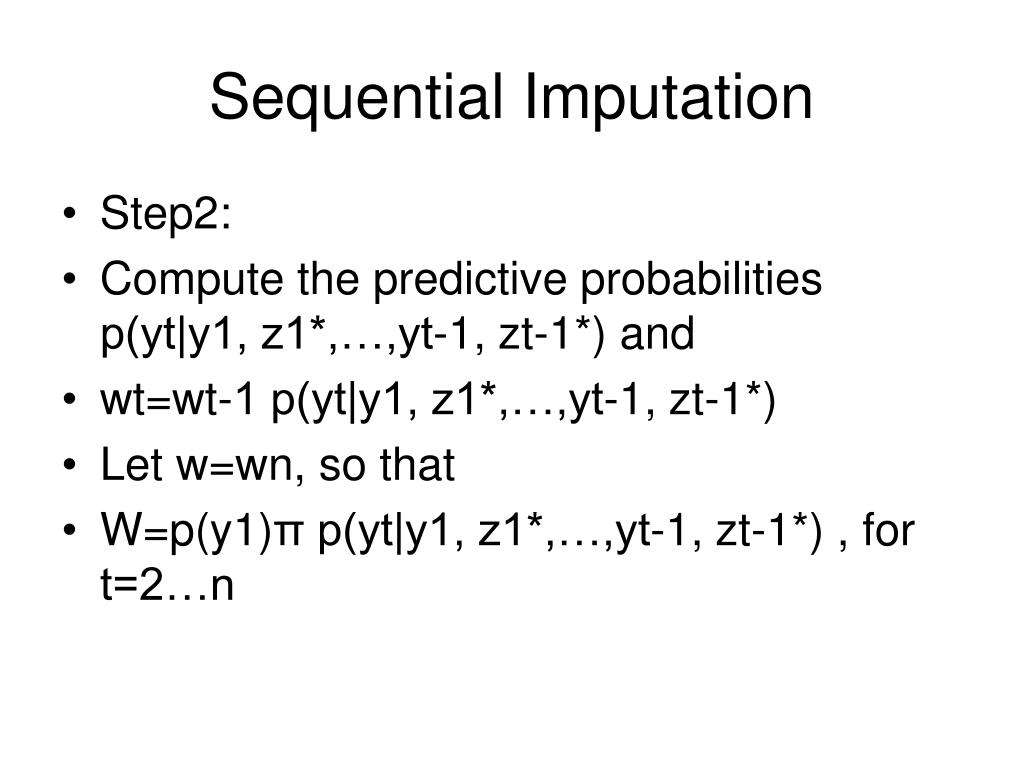 Sequential Imputation

• Step2:
• Compute the predictive probabilities p(yt|y1, z1*,…,yt-1, zt-1*) and
• wt=wt-1 p(yt|y1, z1*,…,yt-1, zt-1*)
• Let w=wn, so that
• W=p(y1)π p(yt|y1, z1*,…,yt-1, zt-1*) , for t=2…n